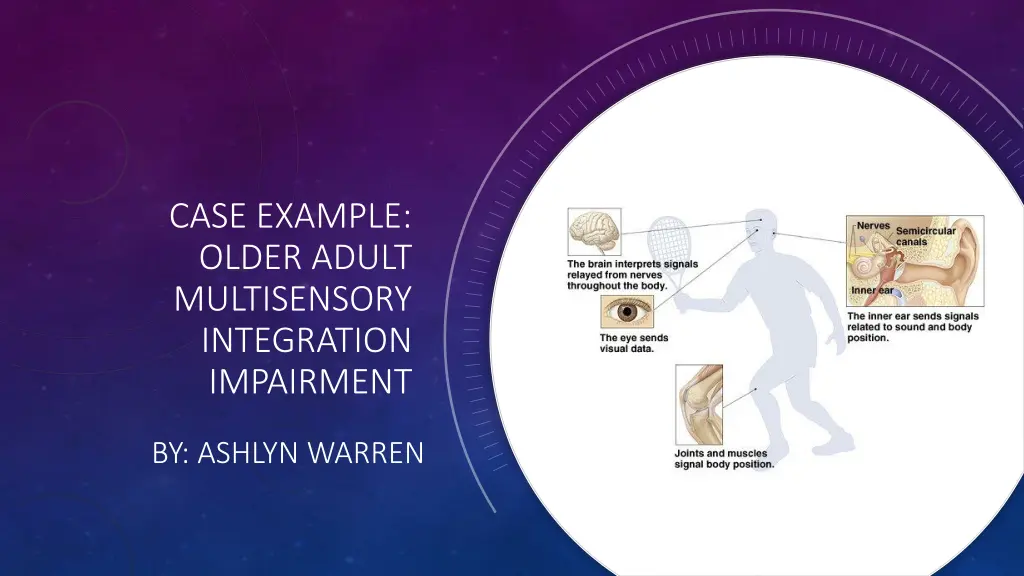 CASE EXAMPLE: OLDER ADULT MULTISENSORY INTEGRATION IMPAIRMENT

BY: ASHLYN WARREN

The brain interprets signals relayed from nerves throughout the body.

The eye sends visual data.

Joints and muscles signal body position.

Nerves

Semicircular canals

Inner ear

The inner ear sends signals related to sound and body position.